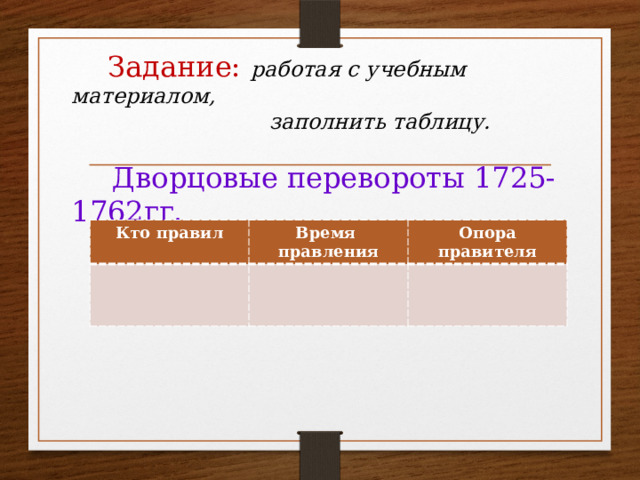 Задание: работая с учебным материалом, заполнить таблицу.

Дворцовые перевороты 1725-1762гг.

| Кто правил | Время правления | Опора правителя |
|---|---|---|
| | | |